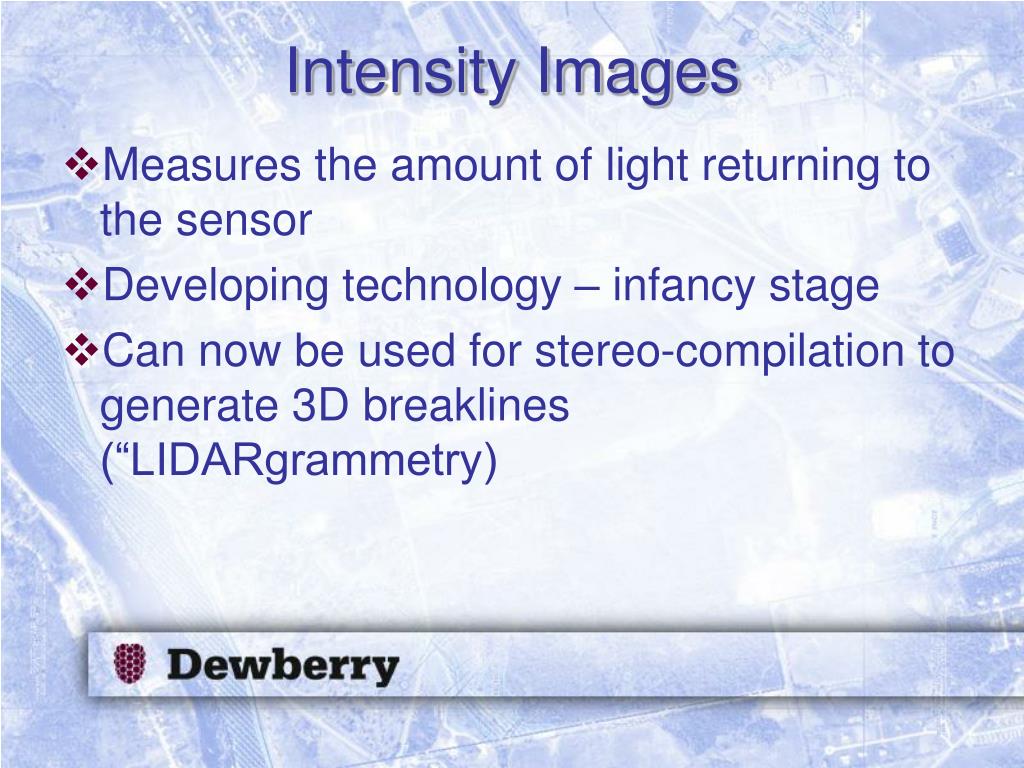 Intensity Images

❖Measures the amount of light returning to the sensor

❖Developing technology – infancy stage

❖Can now be used for stereo-compilation to generate 3D breaklines (“LIDARgrammetry)

Dewberry